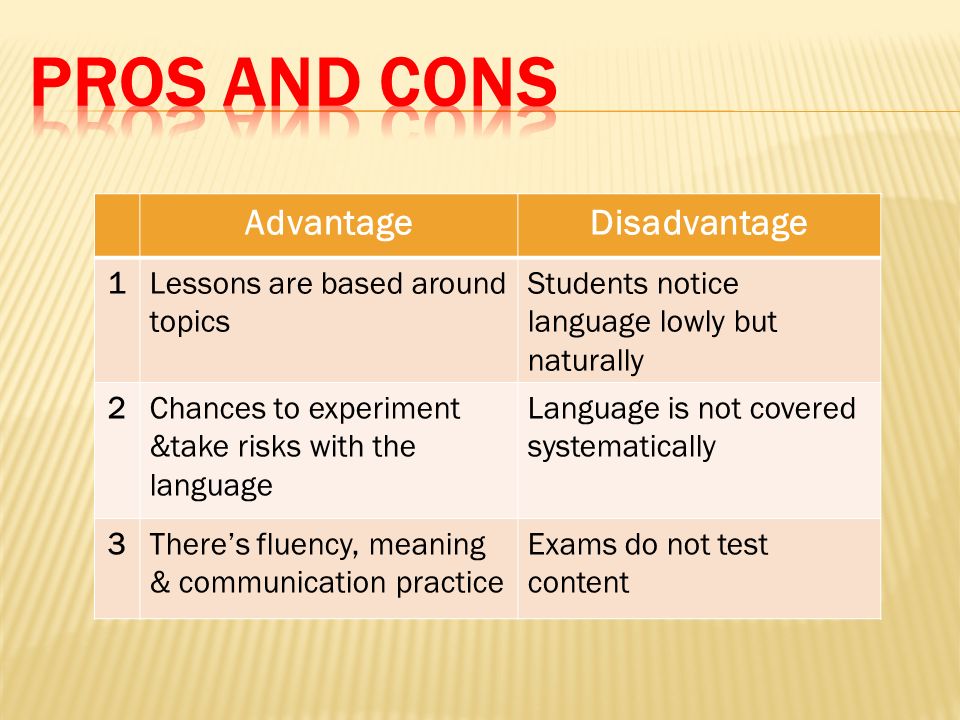 PROS AND CONS

| | Advantage | Disadvantage |
|---|---|---|
| 1 | Lessons are based around topics | Students notice language lowly but naturally |
| 2 | Chances to experiment &take risks with the language | Language is not covered systematically |
| 3 | There's fluency, meaning & communication practice | Exams do not test content |